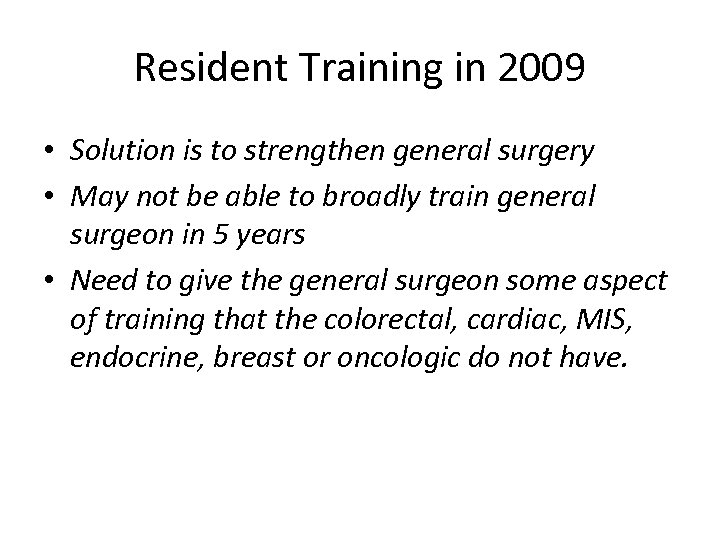 Resident Training in 2009

• Solution is to strengthen general surgery
• May not be able to broadly train general surgeon in 5 years
• Need to give the general surgeon some aspect of training that the colorectal, cardiac, MIS, endocrine, breast or oncologic do not have.